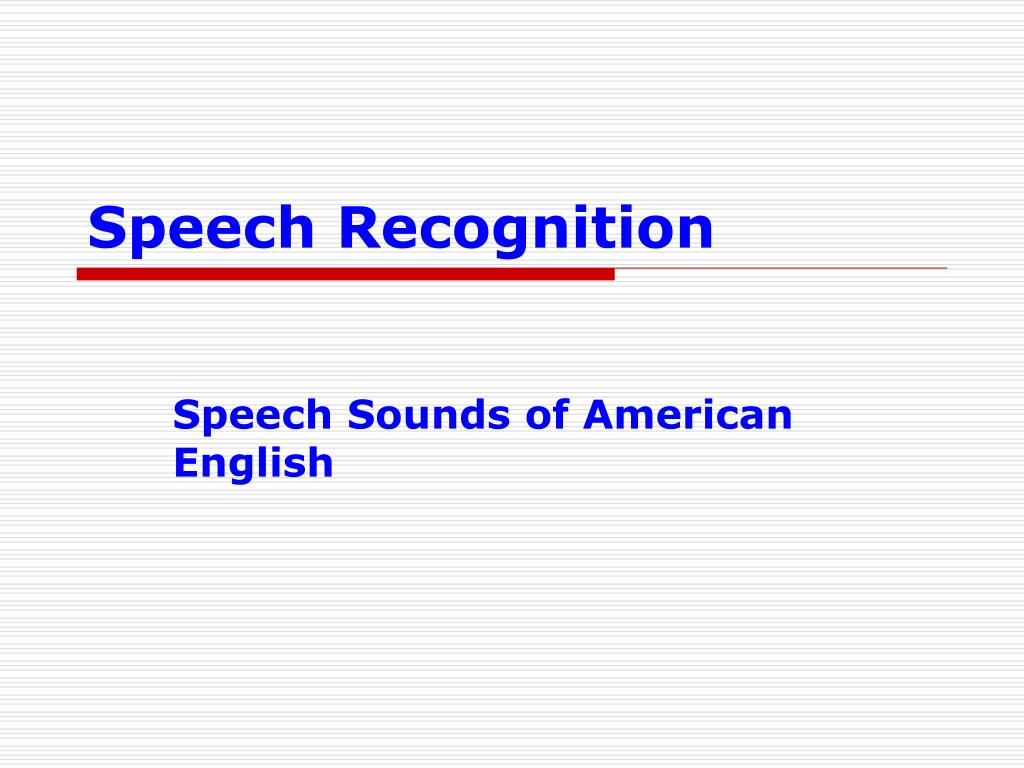 Speech Recognition

Speech Sounds of American English